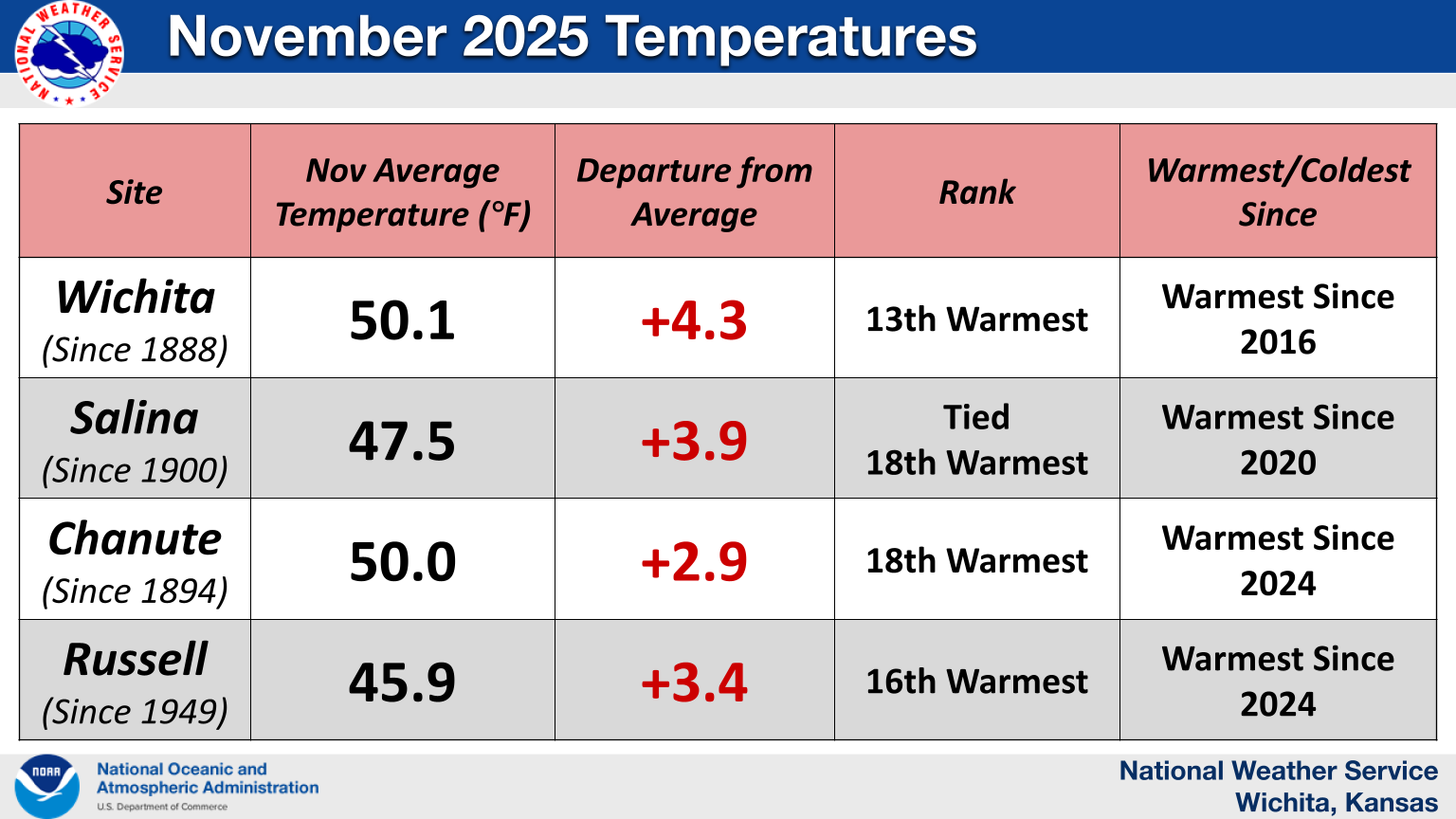 NATIONAL WEATHER SERVICE

November 2025 Temperatures

| Site | Nov Average Temperature (°F) | Departure from Average | Rank | Warmest/Coldest Since |
|---|---|---|---|---|
| Wichita (Since 1888) | 50.1 | +4.3 | 13th Warmest | Warmest Since 2016 |
| Salina (Since 1900) | 47.5 | +3.9 | Tied 18th Warmest | Warmest Since 2020 |
| Chanute (Since 1894) | 50.0 | +2.9 | 18th Warmest | Warmest Since 2024 |
| Russell (Since 1949) | 45.9 | +3.4 | 16th Warmest | Warmest Since 2024 |

NOAA
National Oceanic and Atmospheric Administration
U.S. Department of Commerce

National Weather Service
Wichita, Kansas